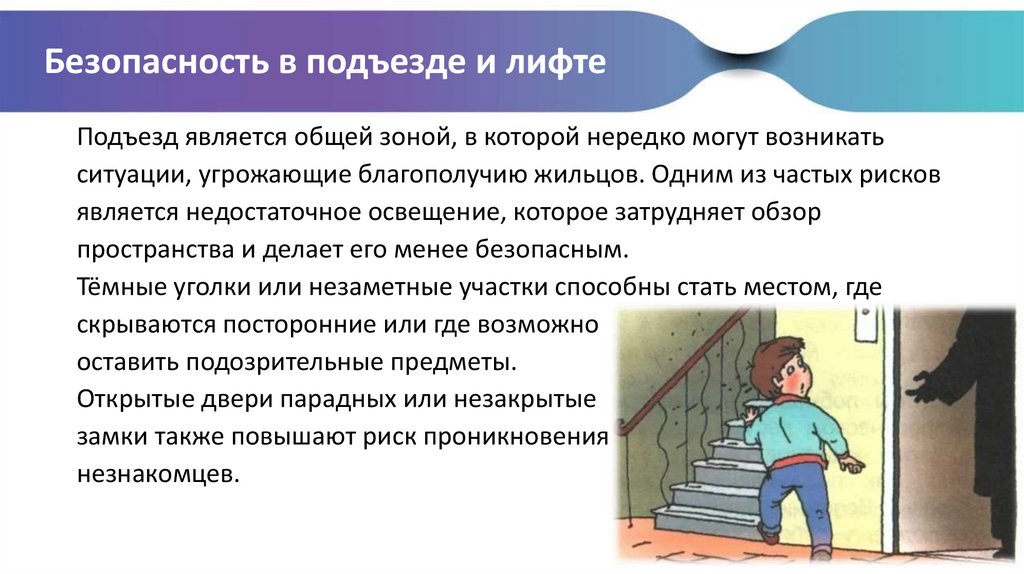 Безопасность в подъезде и лифте

Подъезд является общей зоной, в которой нередко могут возникать ситуации, угрожающие благополучию жильцов. Одним из частых рисков является недостаточное освещение, которое затрудняет обзор пространства и делает его менее безопасным.
Тёмные уголки или незаметные участки способны стать местом, где скрываются посторонние или где возможно оставить подозрительные предметы.
Открытые двери парадных или незакрытые замки также повышают риск проникновения незнакомцев.